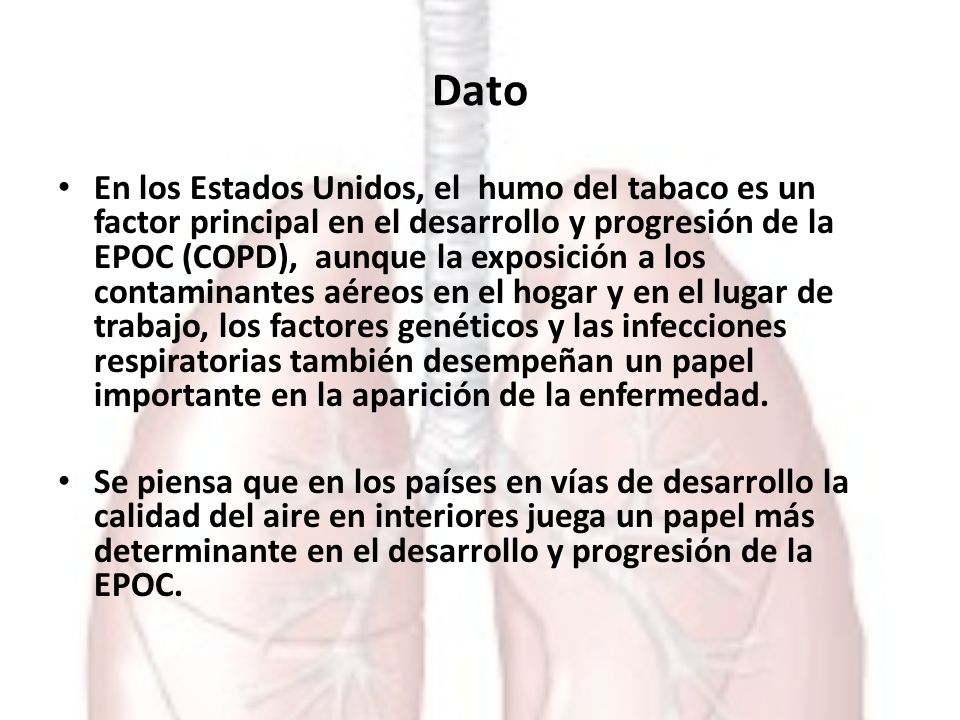 Dato

• En los Estados Unidos, el humo del tabaco es un factor principal en el desarrollo y progresión de la EPOC (COPD), aunque la exposición a los contaminantes aéreos en el hogar y en el lugar de trabajo, los factores genéticos y las infecciones respiratorias también desempeñan un papel importante en la aparición de la enfermedad.

• Se piensa que en los países en vías de desarrollo la calidad del aire en interiores juega un papel más determinante en el desarrollo y progresión de la EPOC.